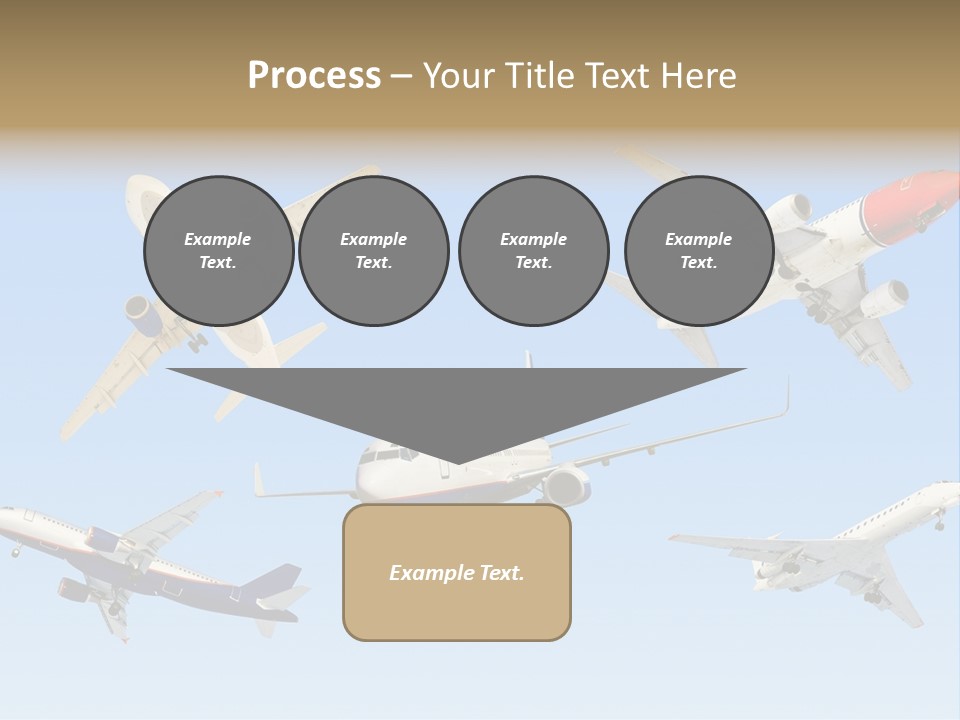 Process – Your Title Text Here

Example Text.

Example Text.

Example Text.

Example Text.

Example Text.